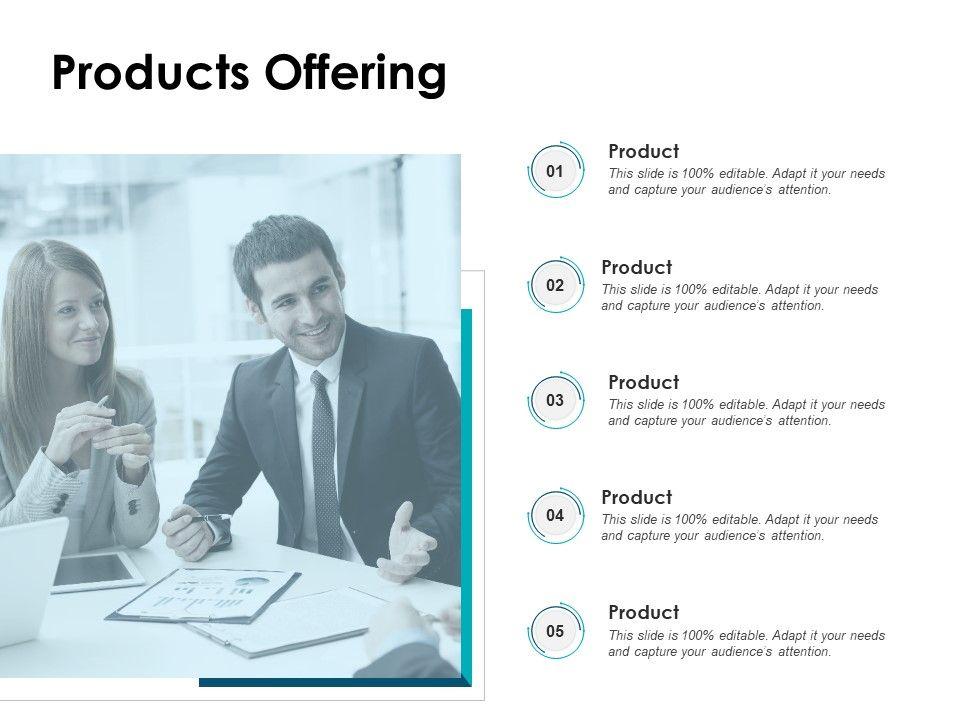 Products Offering

01
Product
This slide is 100% editable. Adapt it your needs and capture your audience's attention.

02
Product
This slide is 100% editable. Adapt it your needs and capture your audience's attention.

03
Product
This slide is 100% editable. Adapt it your needs and capture your audience's attention.

04
Product
This slide is 100% editable. Adapt it your needs and capture your audience's attention.

05
Product
This slide is 100% editable. Adapt it your needs and capture your audience's attention.